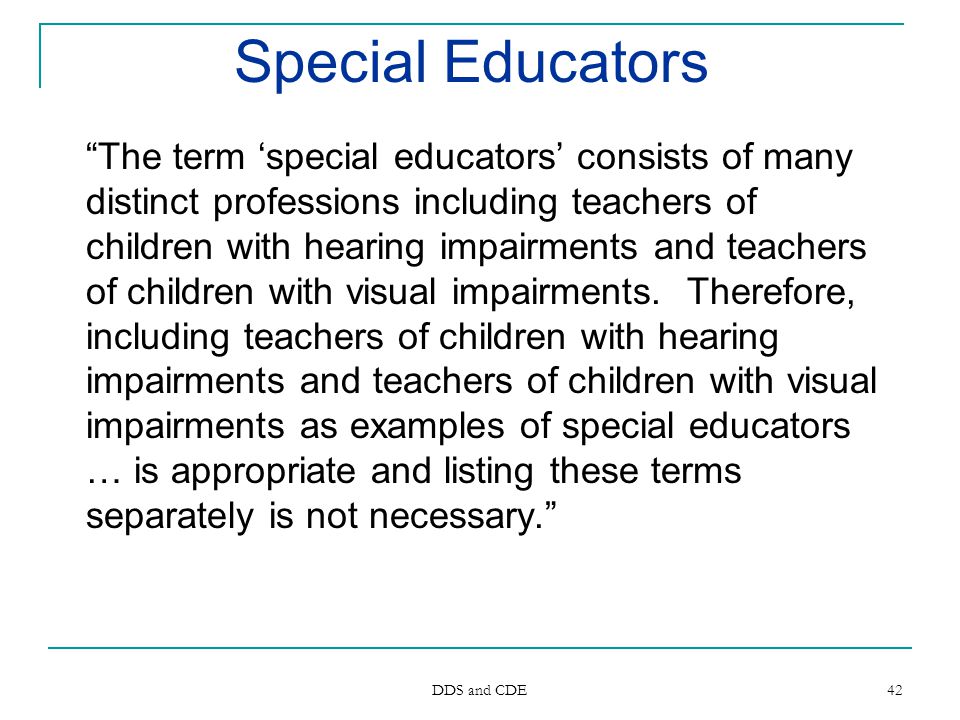 Special Educators

“The term ‘special educators’ consists of many distinct professions including teachers of children with hearing impairments and teachers of children with visual impairments. Therefore, including teachers of children with hearing impairments and teachers of children with visual impairments as examples of special educators … is appropriate and listing these terms separately is not necessary.”

DDS and CDE

42